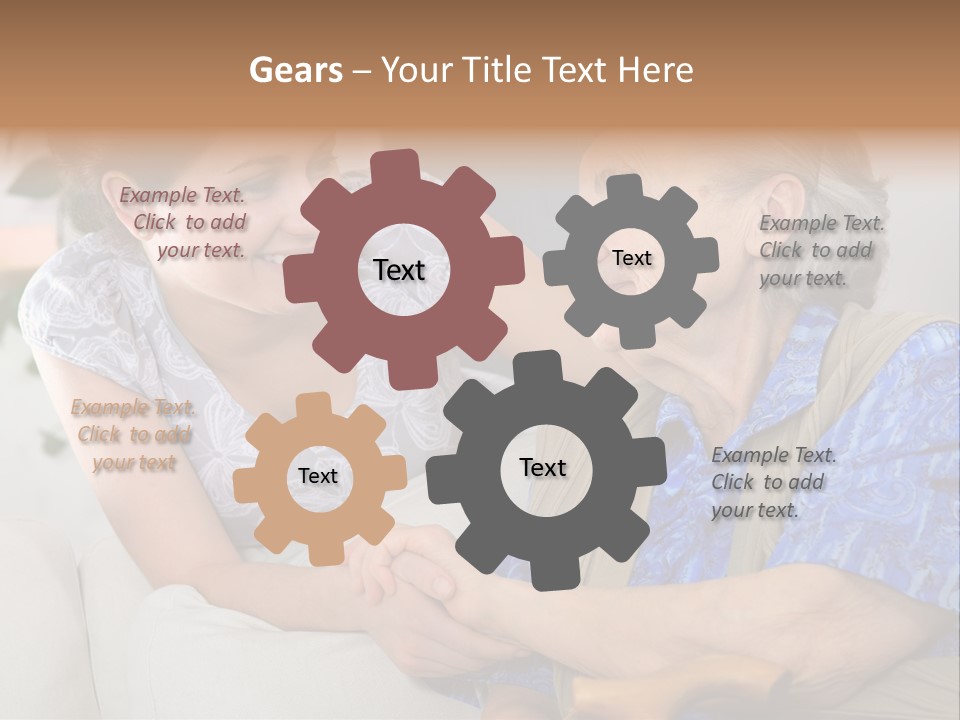 Gears – Your Title Text Here

Example Text. Click to add your text.

Text

Text

Example Text. Click to add your text.

Example Text. Click to add your text

Text

Text

Example Text. Click to add your text.